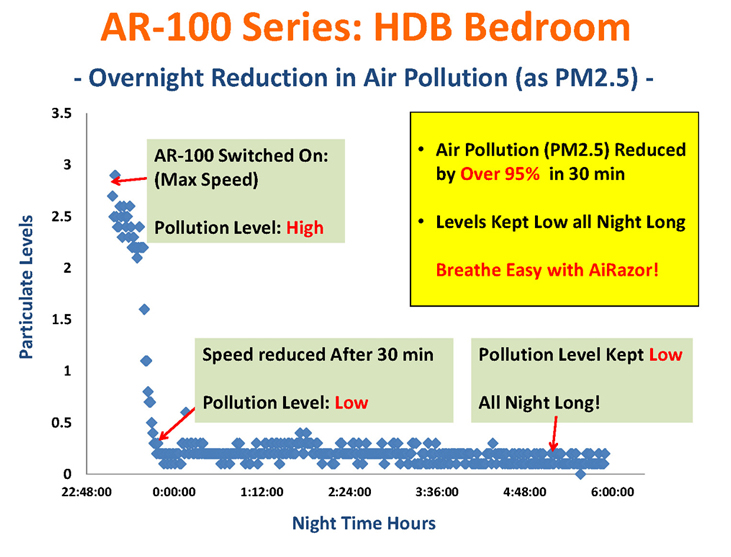 AR-100 Series: HDB Bedroom

- Overnight Reduction in Air Pollution (as PM2.5) -

3.5
3
2.5
2
1.5
1
0.5
0

Particulate Levels

AR-100 Switched On: (Max Speed)

Pollution Level: High

• Air Pollution (PM2.5) Reduced by Over 95% in 30 min

• Levels Kept Low all Night Long

Breathe Easy with AiRazor!

Speed reduced After 30 min

Pollution Level: Low

Pollution Level Kept Low

All Night Long!

22:48:00
0:00:00
1:12:00
2:24:00
3:36:00
4:48:00
6:00:00

Night Time Hours